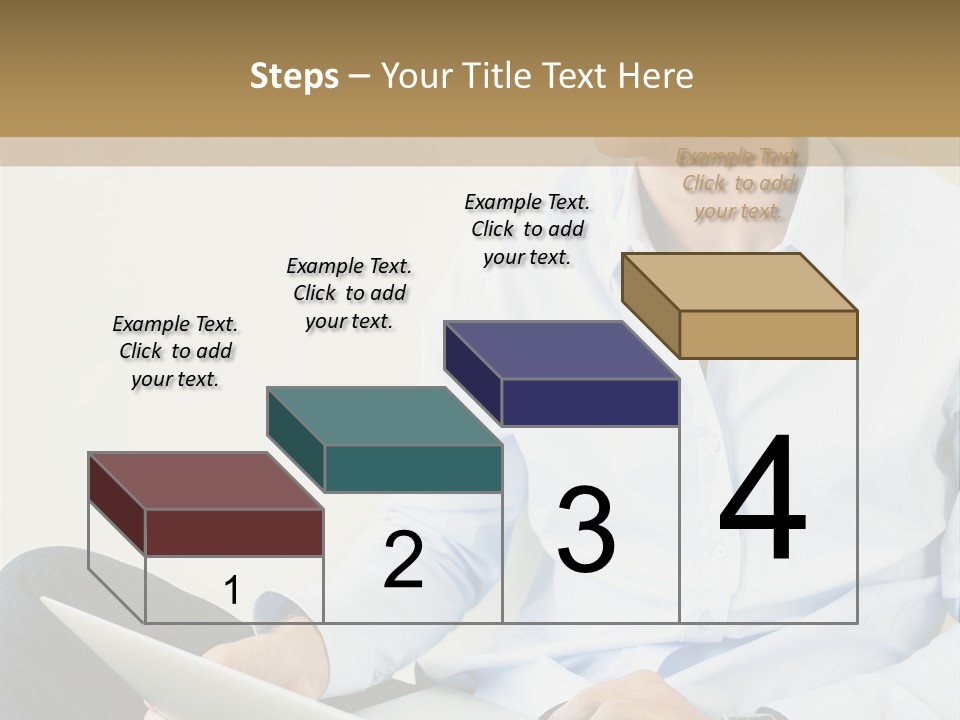 Steps – Your Title Text Here

Example Text. Click to add your text.

Example Text. Click to add your text.

Example Text. Click to add your text.

Example Text. Click to add your text.

1

2

3

4